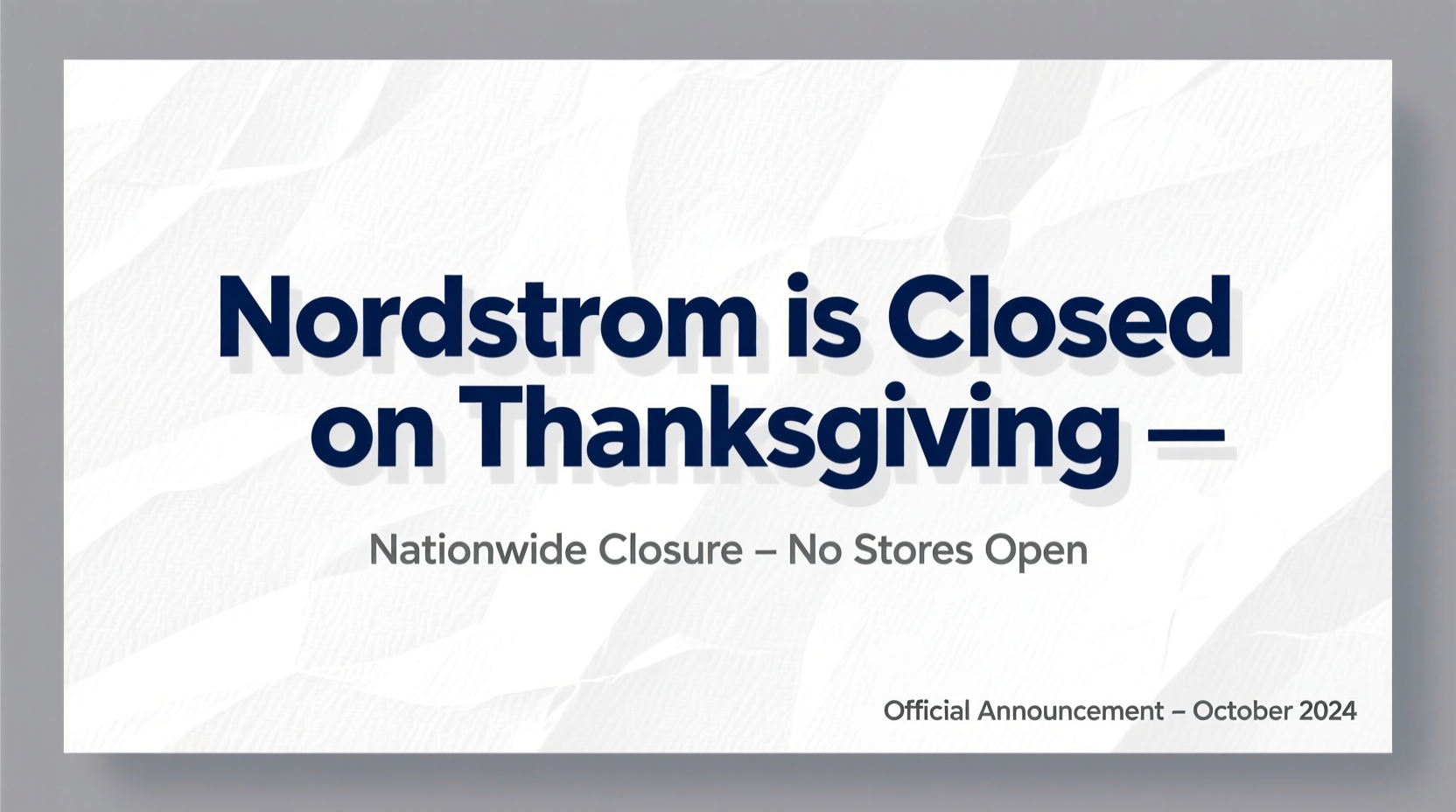 Nordstrom is Closed on Thanksgiving —

Nationwide Closure – No Stores Open

Official Announcement – October 2024